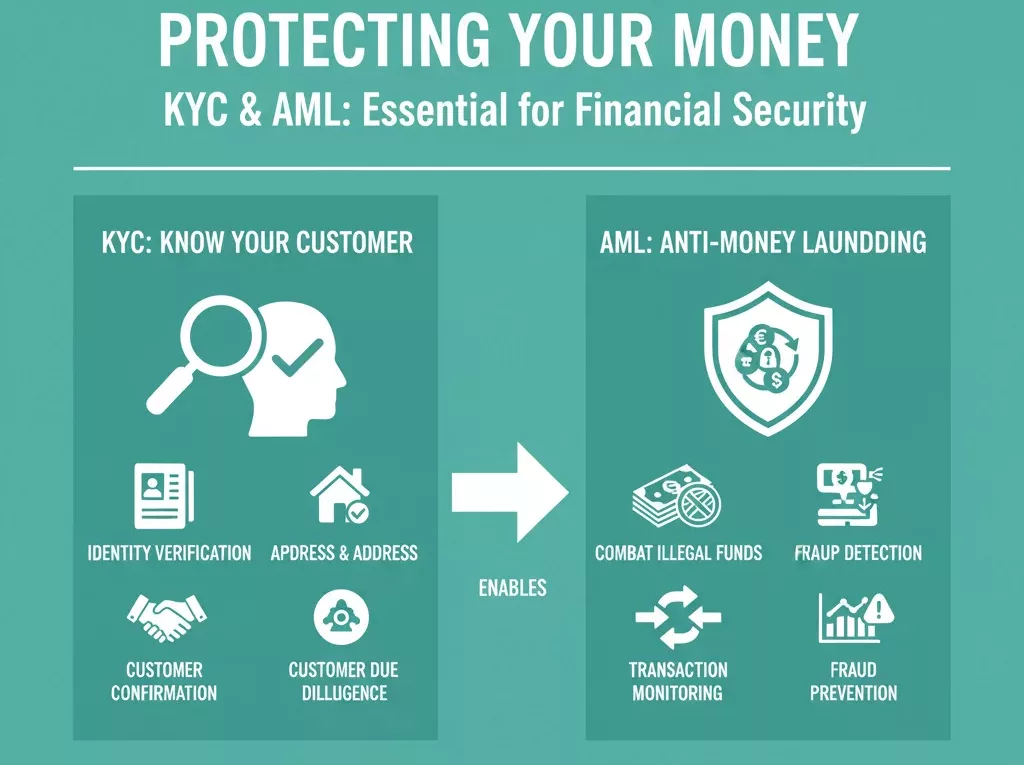 PROTECTING YOUR MONEY

KYC & AML: Essential for Financial Security

KYC: KNOW YOUR CUSTOMER

IDENTITY VERIFICATION

APDRESS & ADDRESS

CUSTOMER CONFIRMATION

CUSTOMER DUE DILLUGENCE

ENABLES

AML: ANTI-MONEY LAUNDDING

COMBAT ILLEGAL FUNDS

FRAUP DETECTION

TRANSACTION MONITORING

FRAUD PREVENTION